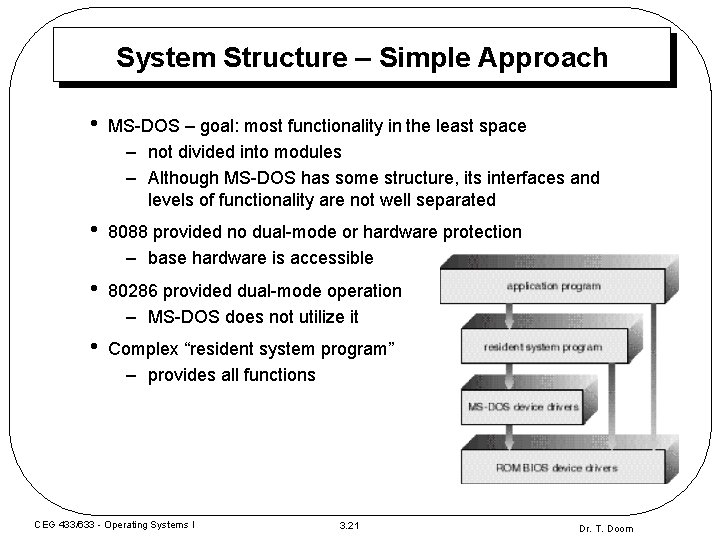 System Structure – Simple Approach

• MS-DOS – goal: most functionality in the least space
  – not divided into modules
  – Although MS-DOS has some structure, its interfaces and levels of functionality are not well separated

• 8088 provided no dual-mode or hardware protection
  – base hardware is accessible

• 80286 provided dual-mode operation
  – MS-DOS does not utilize it

• Complex "resident system program"
  – provides all functions

application program

resident system program

MS-DOS device drivers

ROM BIOS device drivers

CEG 433/633 - Operating Systems I

3.21

Dr. T. Doom